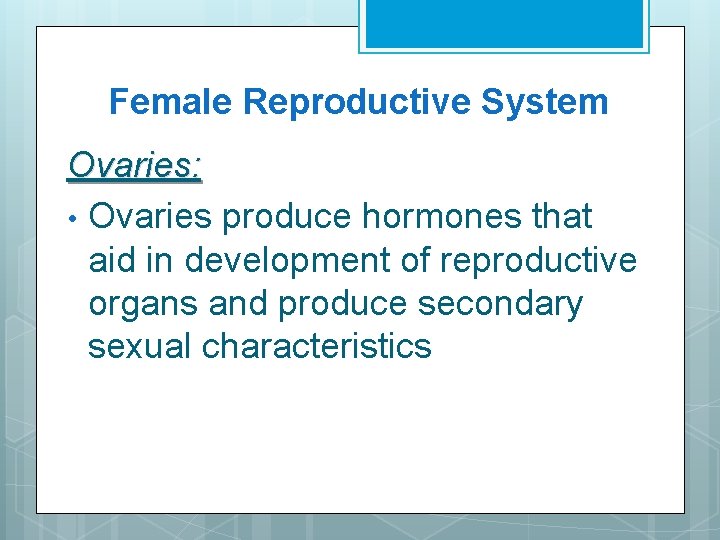 Female Reproductive System

Ovaries:

• Ovaries produce hormones that aid in development of reproductive organs and produce secondary sexual characteristics